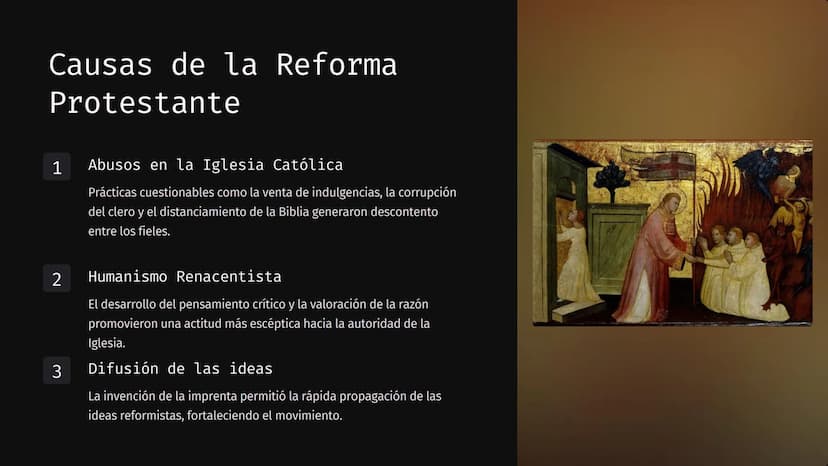 Causas de la Reforma Protestante

1

Abusos en la Iglesia Católica

Prácticas cuestionables como la venta de indulgencias, la corrupción del clero y el distanciamiento de la Biblia generaron descontento entre los fieles.

2

Humanismo Renacentista

El desarrollo del pensamiento crítico y la valoración de la razón promovieron una actitud más escéptica hacia la autoridad de la Iglesia.

3

Difusión de las ideas

La invención de la imprenta permitió la rápida propagación de las ideas reformistas, fortaleciendo el movimiento.